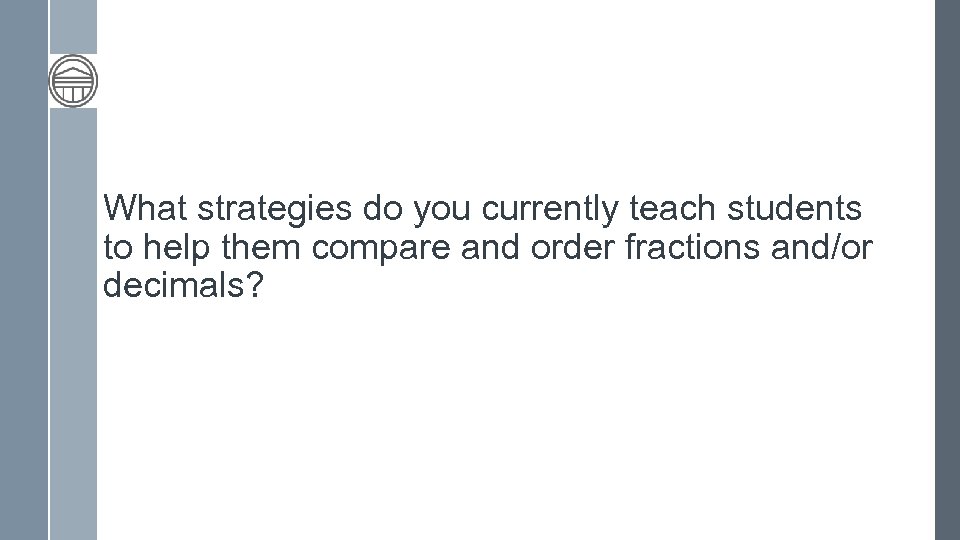 What strategies do you currently teach students to help them compare and order fractions and/or decimals?